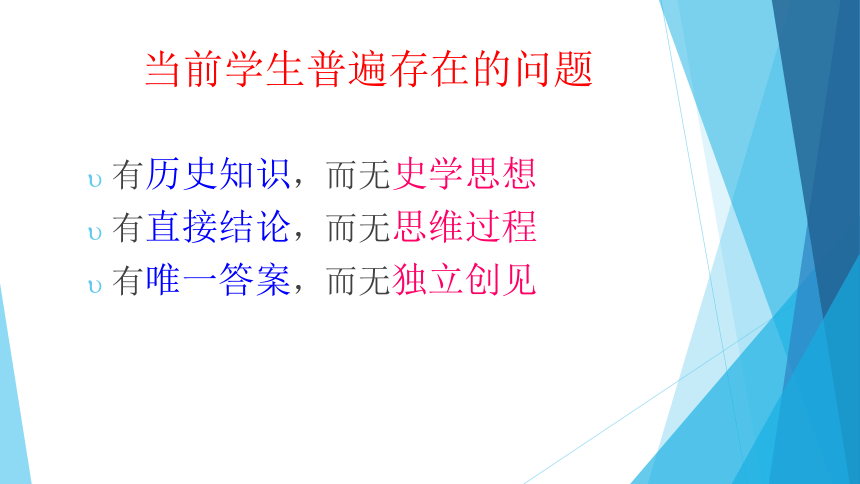 当前学生普遍存在的问题

υ 有历史知识，而无史学思想
υ 有直接结论，而无思维过程
υ 有唯一答案，而无独立创见